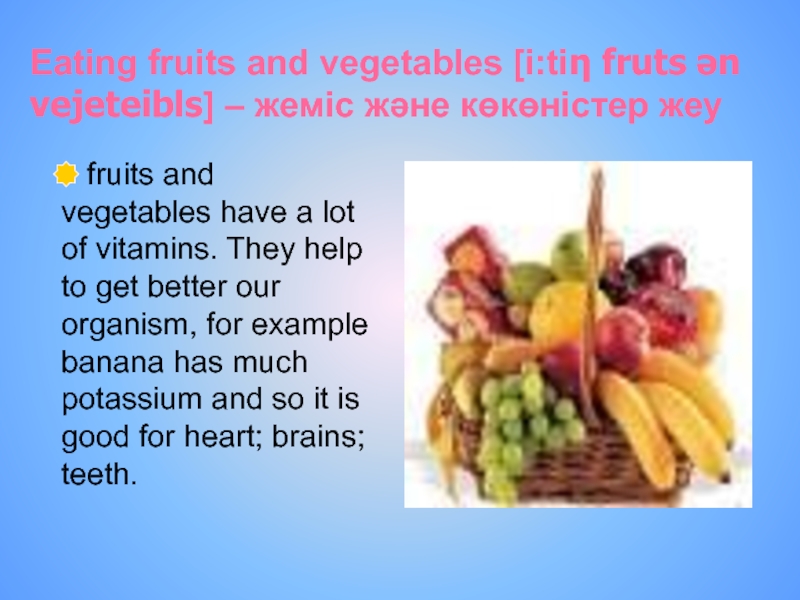 Eating fruits and vegetables [i:tiŋ fruts ən vejeteibls] – жеміс және көкөністер жеу

fruits and vegetables have a lot of vitamins. They help to get better our organism, for example banana has much potassium and so it is good for heart; brains; teeth.